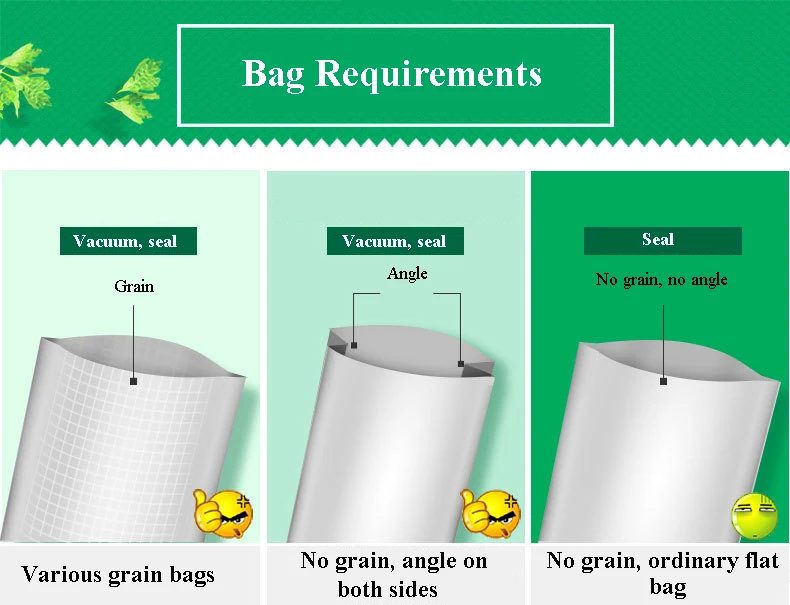 Bag Requirements

Vacuum, seal

Grain

Various grain bags

Vacuum, seal

Angle

No grain, angle on both sides

Seal

No grain, no angle

No grain, ordinary flat bag